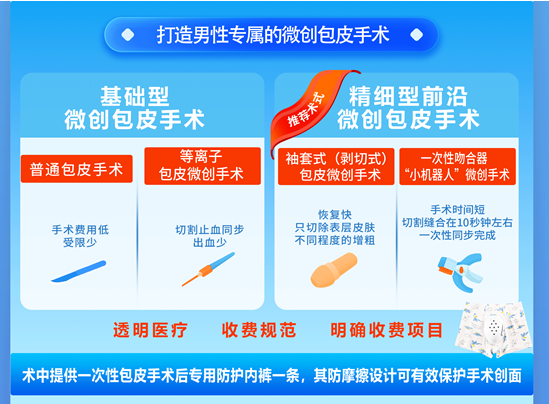 打造男性专属的微创包皮手术

基础型
微创包皮手术

普通包皮手术

手术费用低
受限少

等离子
包皮微创手术

切割止血同步
出血少

推荐术式

精细型前沿
微创包皮手术

袖套式（剥切式）
包皮微创手术

恢复快
只切除表层皮肤
不同程度的增粗

一次性吻合器
“小机器人”微创手术

手术时间短
切割缝合在10秒钟左右
一次性同步完成

透明医疗　收费规范　明确收费项目

术中提供一次性包皮手术后专用防护内裤一条，其防摩擦设计可有效保护手术创面